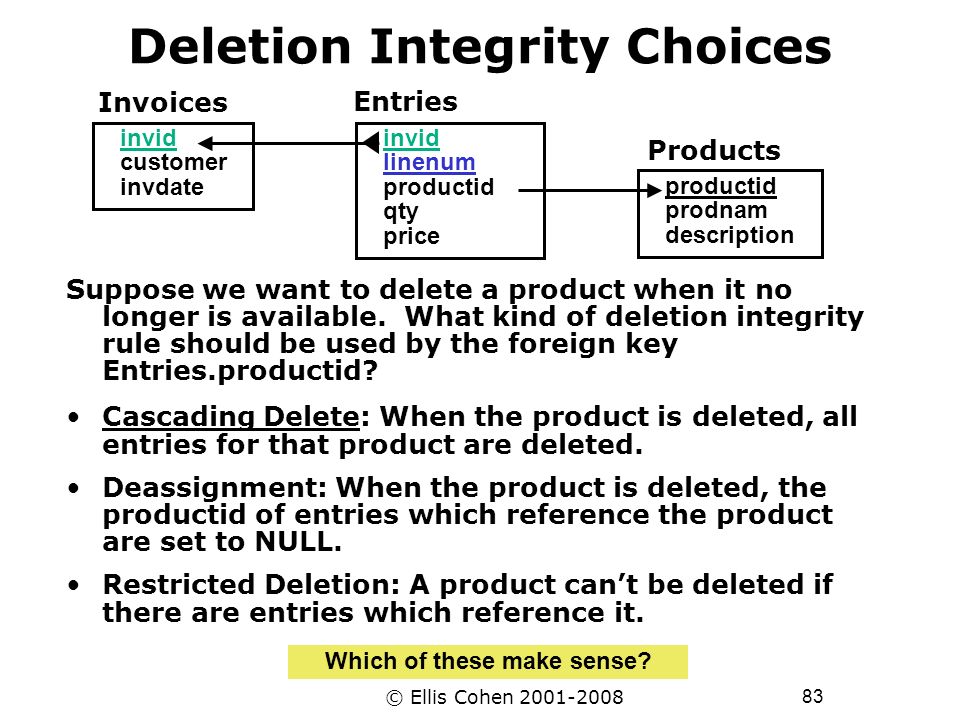 Deletion Integrity Choices

Invoices
invid
customer
invdate

Entries
invid
linenum
productid
qty
price

Products
productid
prodnam
description

Suppose we want to delete a product when it no longer is available. What kind of deletion integrity rule should be used by the foreign key Entries.productid?

• Cascading Delete: When the product is deleted, all entries for that product are deleted.

• Deassignment: When the product is deleted, the productid of entries which reference the product are set to NULL.

• Restricted Deletion: A product can't be deleted if there are entries which reference it.

Which of these make sense?

© Ellis Cohen 2001-2008

83